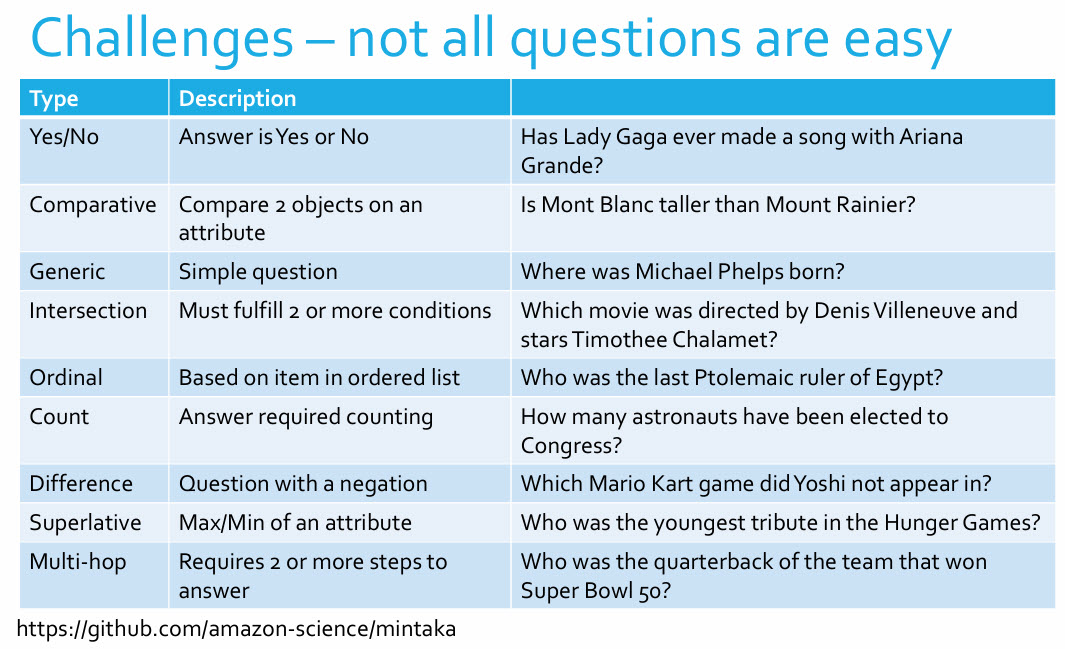 Challenges – not all questions are easy

| Type | Description | |
|---|---|---|
| Yes/No | Answer is Yes or No | Has Lady Gaga ever made a song with Ariana Grande? |
| Comparative | Compare 2 objects on an attribute | Is Mont Blanc taller than Mount Rainier? |
| Generic | Simple question | Where was Michael Phelps born? |
| Intersection | Must fulfill 2 or more conditions | Which movie was directed by Denis Villeneuve and stars Timothee Chalamet? |
| Ordinal | Based on item in ordered list | Who was the last Ptolemaic ruler of Egypt? |
| Count | Answer required counting | How many astronauts have been elected to Congress? |
| Difference | Question with a negation | Which Mario Kart game did Yoshi not appear in? |
| Superlative | Max/Min of an attribute | Who was the youngest tribute in the Hunger Games? |
| Multi-hop | Requires 2 or more steps to answer | Who was the quarterback of the team that won Super Bowl 50? |

https://github.com/amazon-science/mintaka